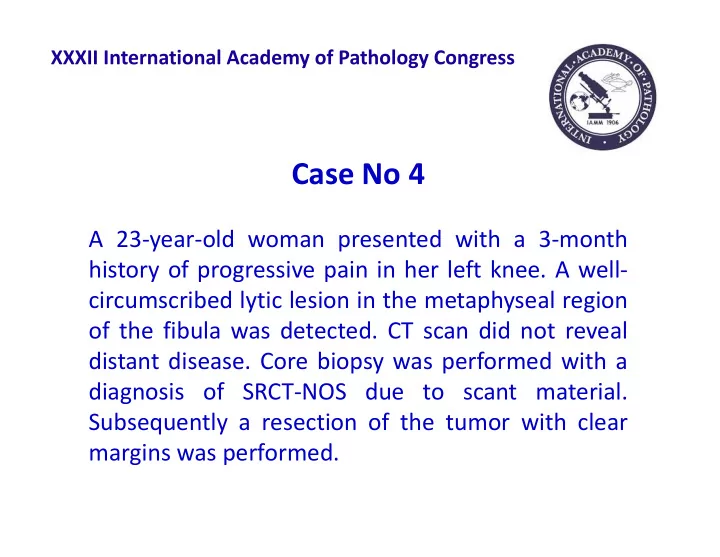 XXXII International Academy of Pathology Congress

INTERNATIONAL ACADEMY OF PATHOLOGY
IAMM 1906

Case No 4

A 23-year-old woman presented with a 3-month history of progressive pain in her left knee. A well-circumscribed lytic lesion in the metaphyseal region of the fibula was detected. CT scan did not reveal distant disease. Core biopsy was performed with a diagnosis of SRCT-NOS due to scant material. Subsequently a resection of the tumor with clear margins was performed.